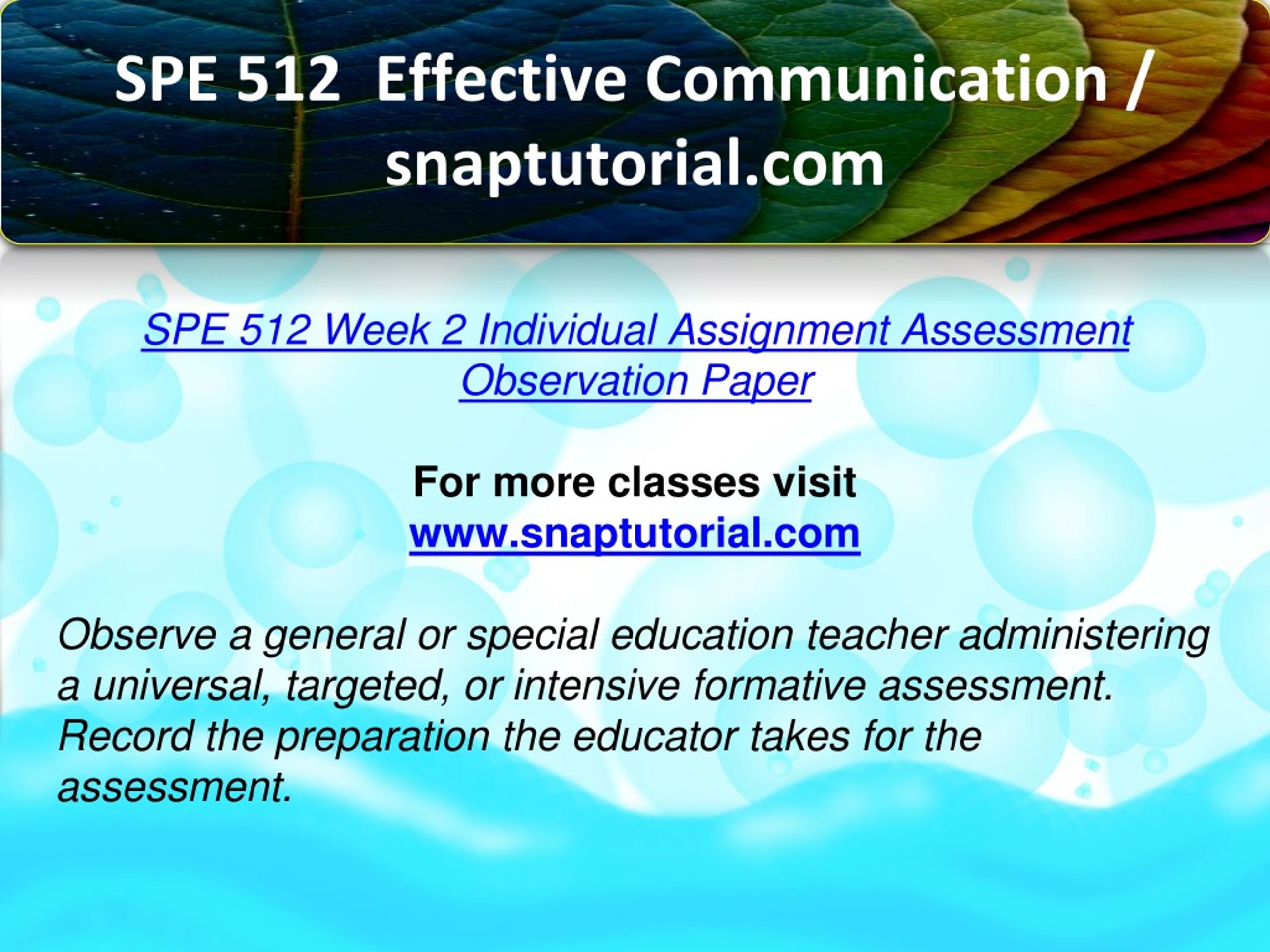 SPE 512 Effective Communication / snaptutorial.com

SPE 512 Week 2 Individual Assignment Assessment Observation Paper

For more classes visit
www.snaptutorial.com

Observe a general or special education teacher administering a universal, targeted, or intensive formative assessment. Record the preparation the educator takes for the assessment.